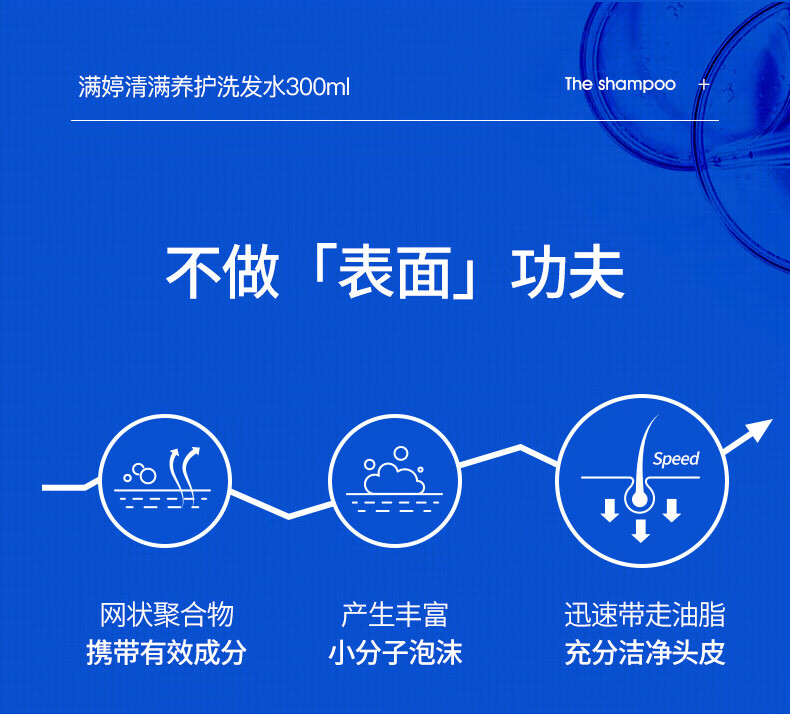 满婷清满养护洗发水300ml

The shampoo +

不做「表面」功夫

Speed

网状聚合物
携带有效成分

产生丰富
小分子泡沫

迅速带走油脂
充分洁净头皮